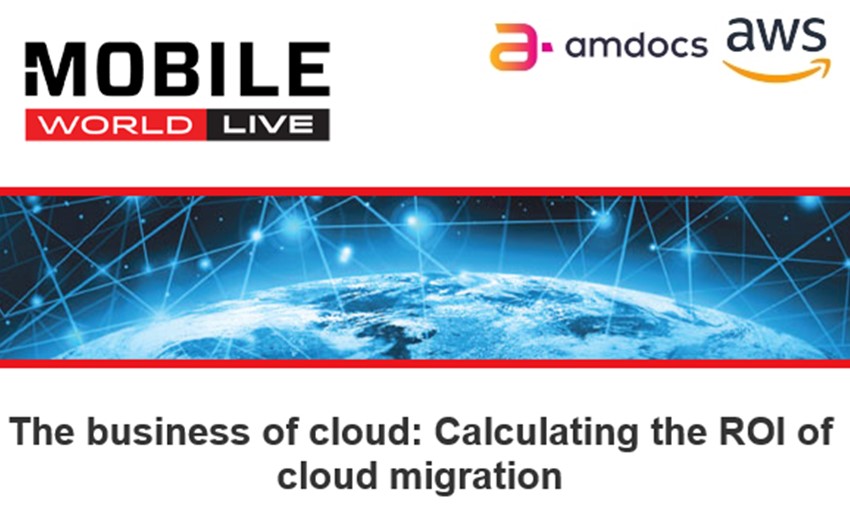 MOBILE
WORLD LIVE

amdocs aws

The business of cloud: Calculating the ROI of cloud migration